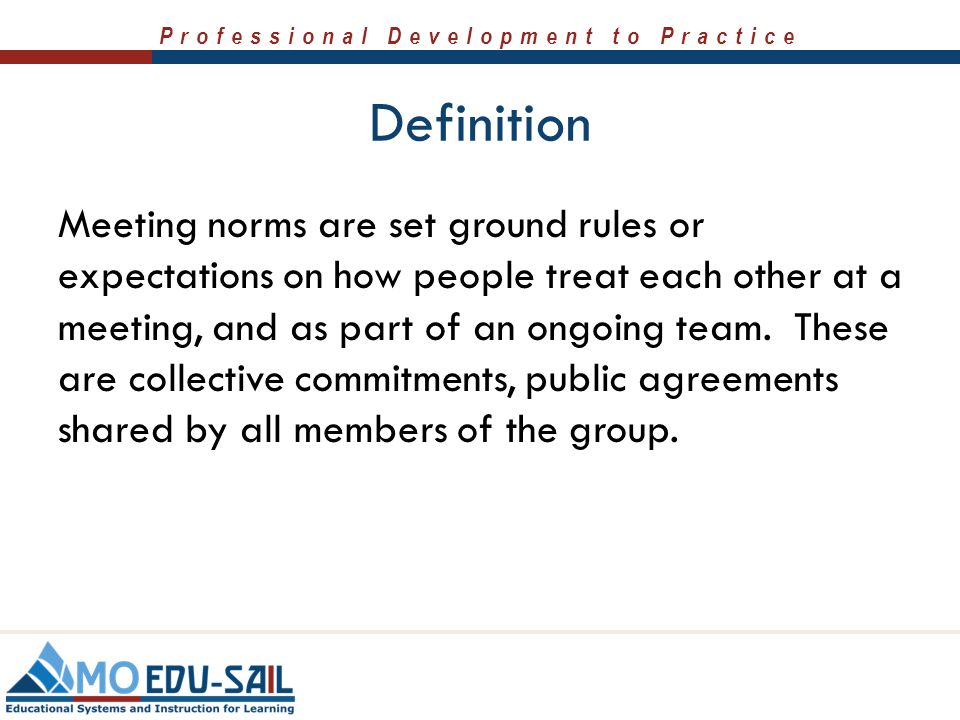 Professional Development to Practice

Definition

Meeting norms are set ground rules or expectations on how people treat each other at a meeting, and as part of an ongoing team. These are collective commitments, public agreements shared by all members of the group.

MO EDU-SAIL
Educational Systems and Instruction for Learning